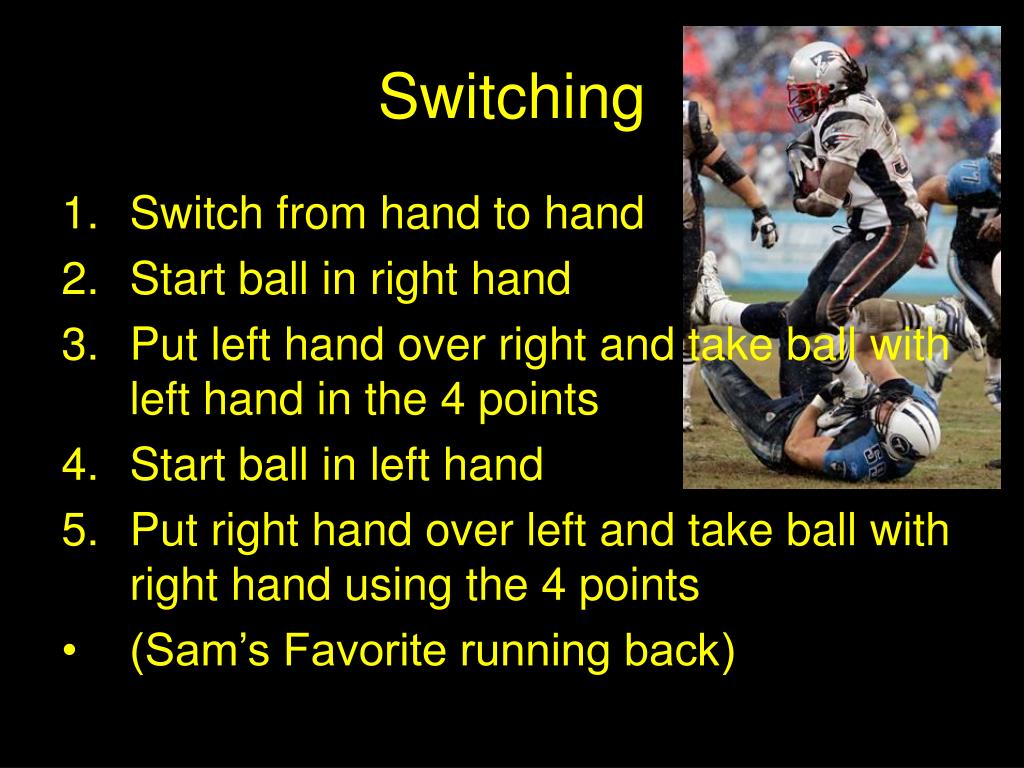 Switching

1. Switch from hand to hand
2. Start ball in right hand
3. Put left hand over right and take ball with left hand in the 4 points
4. Start ball in left hand
5. Put right hand over left and take ball with right hand using the 4 points
• (Sam’s Favorite running back)